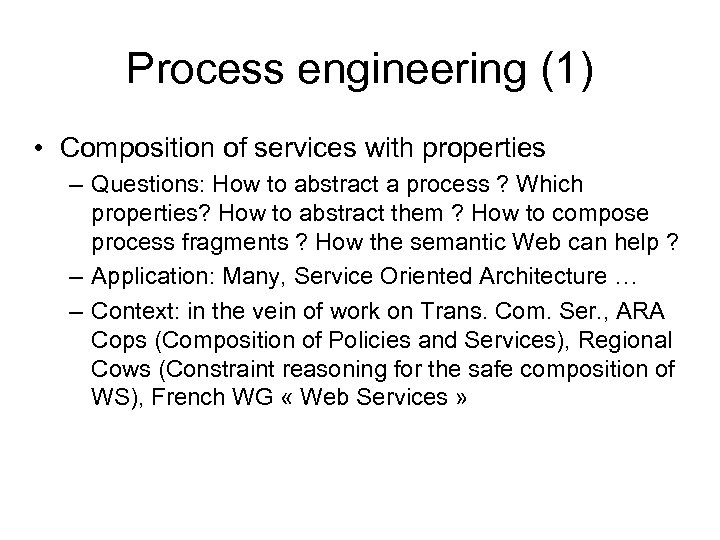 Process engineering (1)

• Composition of services with properties
– Questions: How to abstract a process ? Which properties? How to abstract them ? How to compose process fragments ? How the semantic Web can help ?
– Application: Many, Service Oriented Architecture …
– Context: in the vein of work on Trans. Com. Ser., ARA Cops (Composition of Policies and Services), Regional Cows (Constraint reasoning for the safe composition of WS), French WG « Web Services »